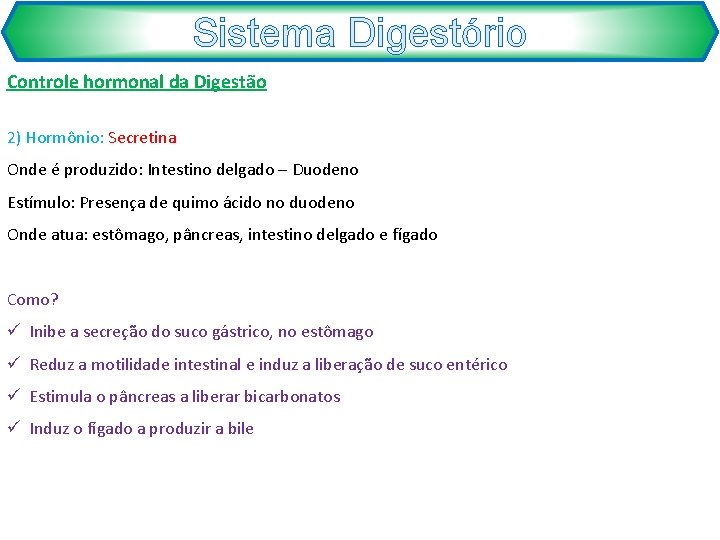 Sistema Digestório

Controle hormonal da Digestão

2) Hormônio: Secretina

Onde é produzido: Intestino delgado – Duodeno

Estímulo: Presença de quimo ácido no duodeno

Onde atua: estômago, pâncreas, intestino delgado e fígado

Como?

✓ Inibe a secreção do suco gástrico, no estômago

✓ Reduz a motilidade intestinal e induz a liberação de suco entérico

✓ Estimula o pâncreas a liberar bicarbonatos

✓ Induz o fígado a produzir a bile